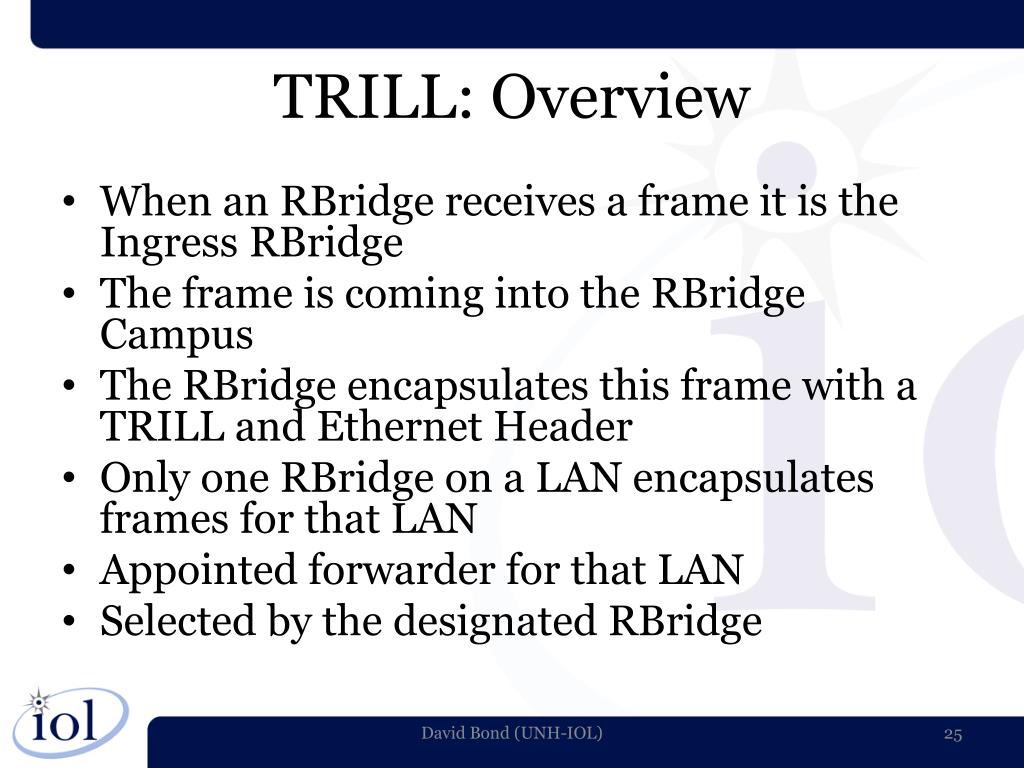 TRILL: Overview

• When an RBridge receives a frame it is the Ingress RBridge
• The frame is coming into the RBridge Campus
• The RBridge encapsulates this frame with a TRILL and Ethernet Header
• Only one RBridge on a LAN encapsulates frames for that LAN
• Appointed forwarder for that LAN
• Selected by the designated RBridge

iol

David Bond (UNH-IOL)

25